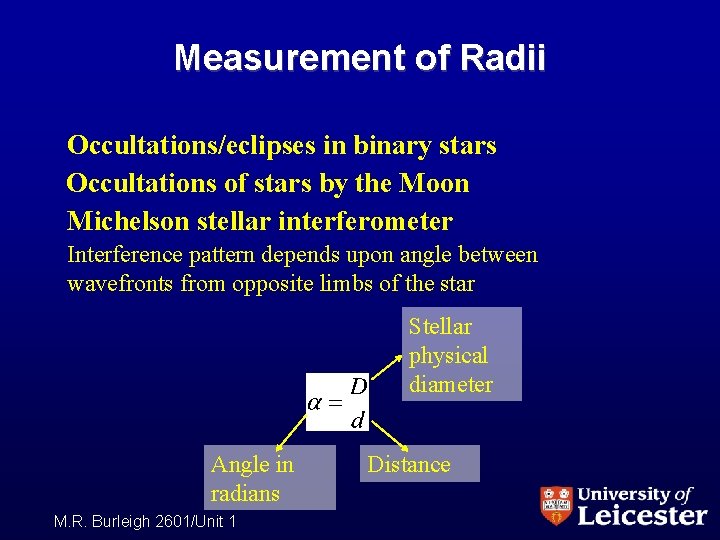 Measurement of Radii

Occultations/eclipses in binary stars
Occultations of stars by the Moon
Michelson stellar interferometer
Interference pattern depends upon angle between wavefronts from opposite limbs of the star

Stellar physical diameter

$\alpha = \frac{D}{d}$

Angle in radians

Distance

M.R. Burleigh 2601/Unit 1

University of Leicester